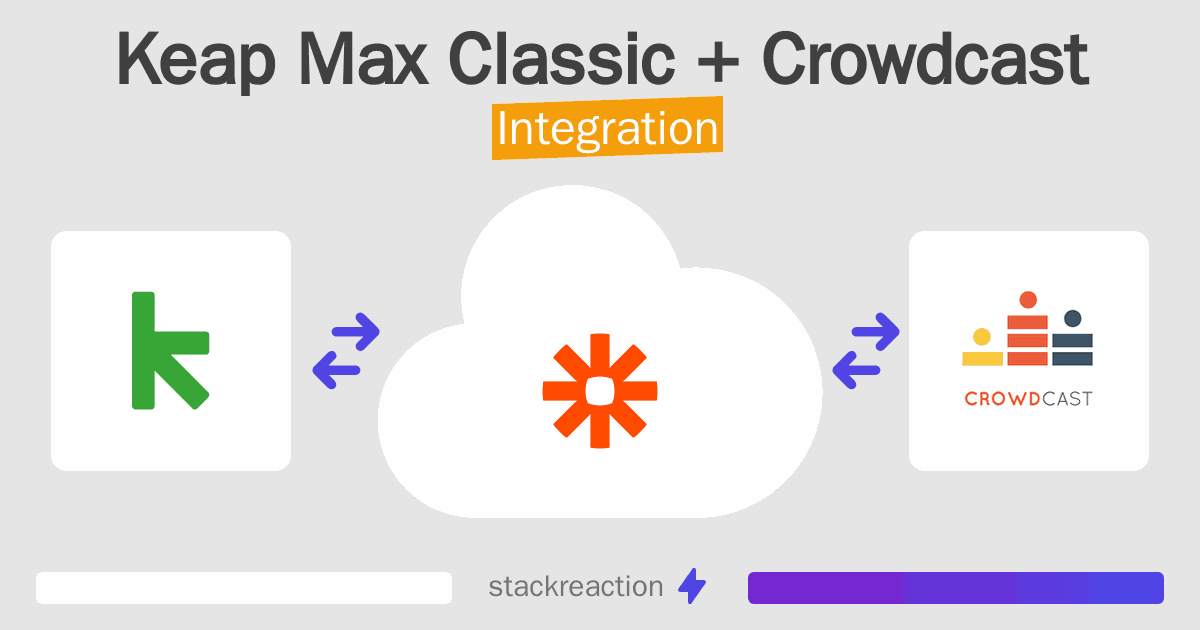 Keap Max Classic + Crowdcast

Integration

CROWDCAST

stackreaction